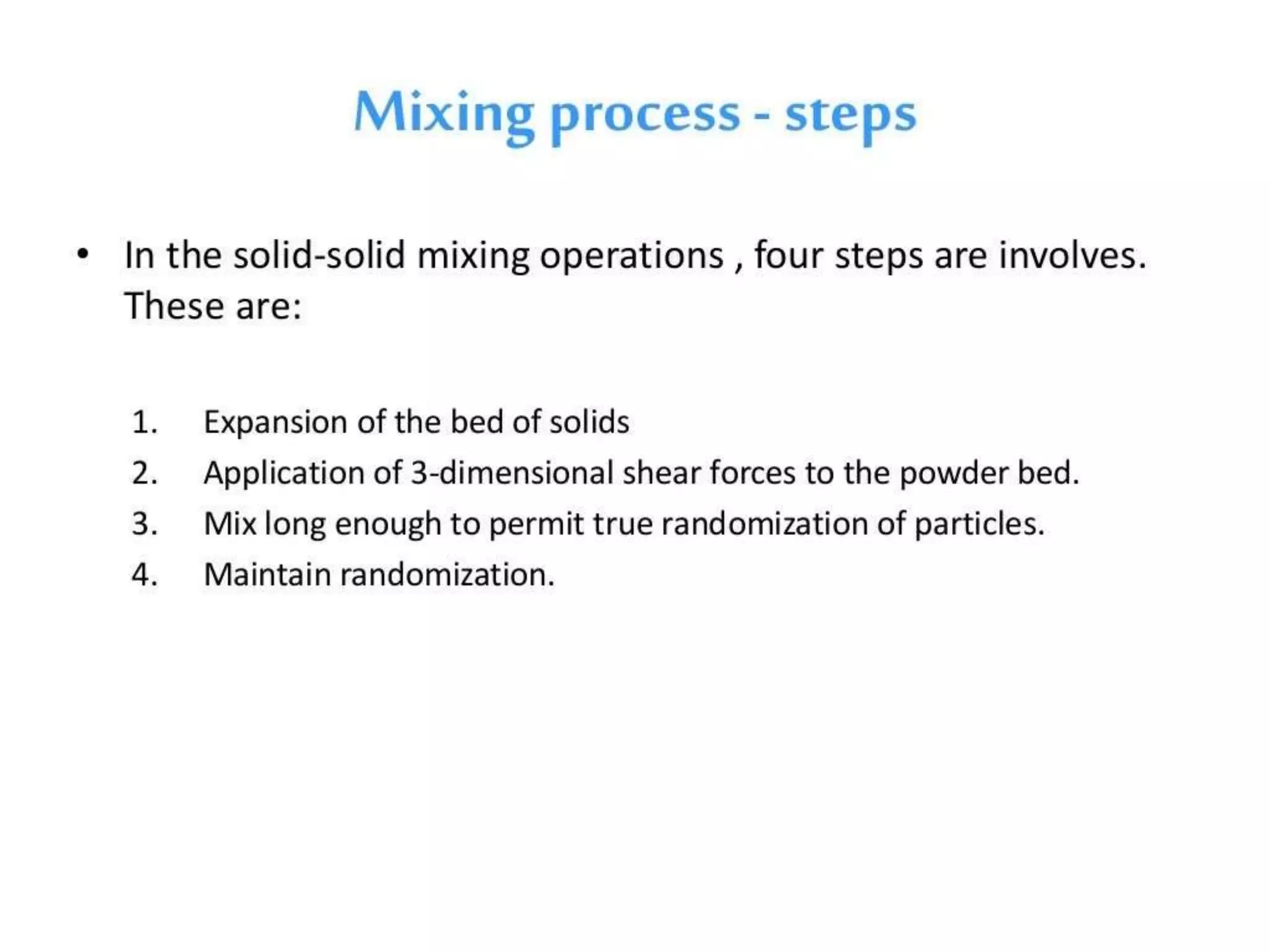 Mixing process - steps

• In the solid-solid mixing operations , four steps are involves. These are:

1. Expansion of the bed of solids
2. Application of 3-dimensional shear forces to the powder bed.
3. Mix long enough to permit true randomization of particles.
4. Maintain randomization.